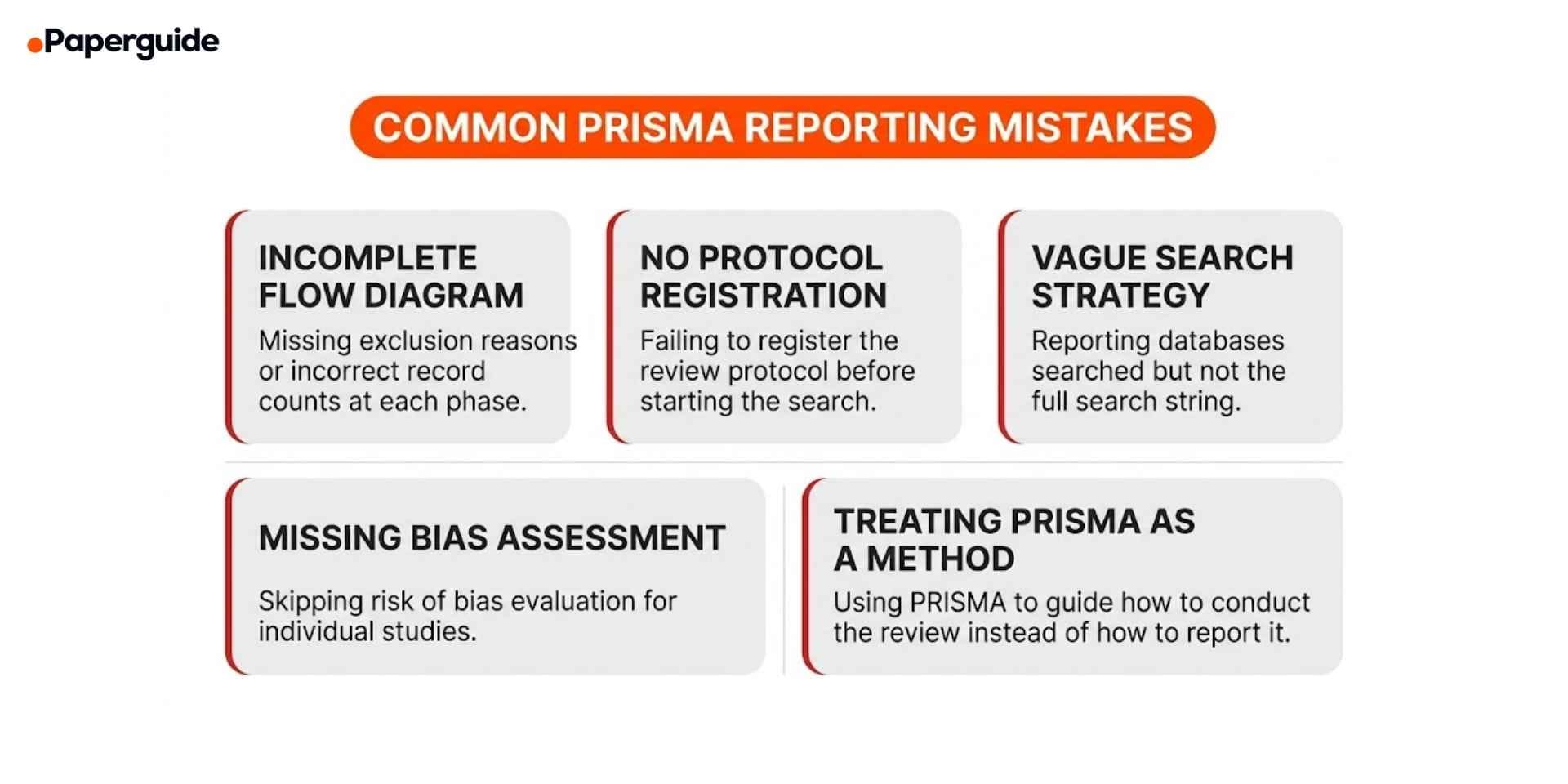 Paperguide

COMMON PRISMA REPORTING MISTAKES

INCOMPLETE FLOW DIAGRAM

Missing exclusion reasons or incorrect record counts at each phase.

NO PROTOCOL REGISTRATION

Failing to register the review protocol before starting the search.

VAGUE SEARCH STRATEGY

Reporting databases searched but not the full search string.

MISSING BIAS ASSESSMENT

Skipping risk of bias evaluation for individual studies.

TREATING PRISMA AS A METHOD

Using PRISMA to guide how to conduct the review instead of how to report it.